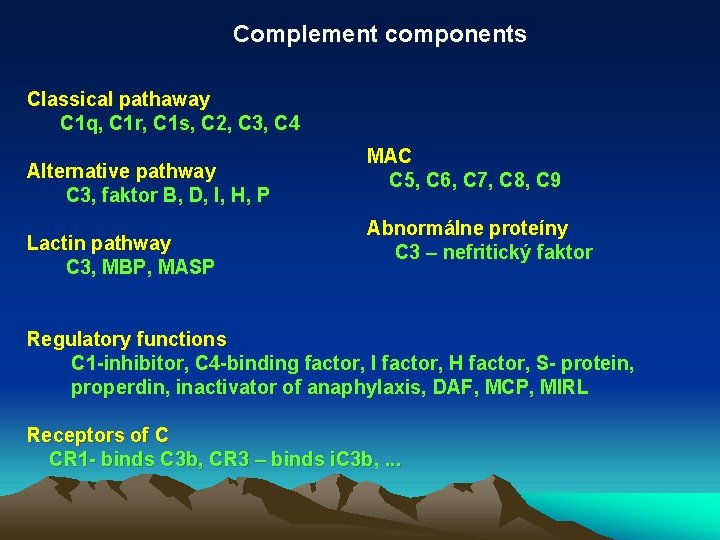 Complement components

Classical pathaway
C1q, C1r, C1s, C2, C3, C4

Alternative pathway
C3, faktor B, D, I, H, P

Lactin pathway
C3, MBP, MASP

MAC
C5, C6, C7, C8, C9

Abnormálne proteíny
C3 – nefritický faktor

Regulatory functions
C1-inhibitor, C4-binding factor, I factor, H factor, S- protein, properdin, inactivator of anaphylaxis, DAF, MCP, MIRL

Receptors of C
CR1- binds C3b, CR3 – binds iC3b, ...